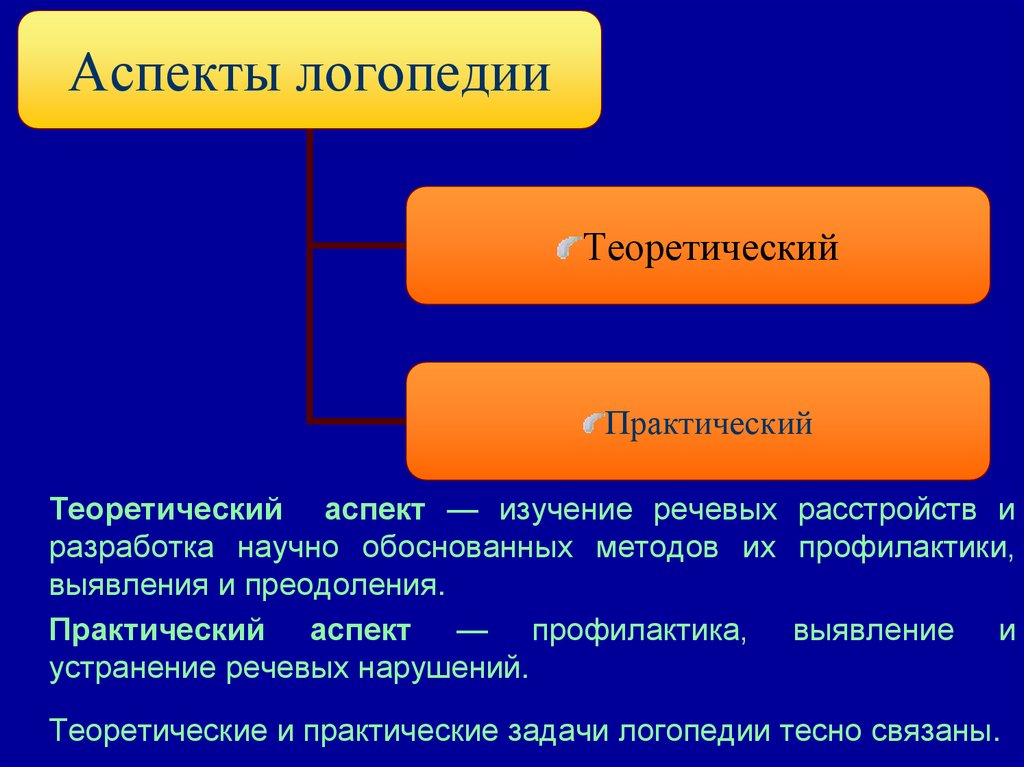 Аспекты логопедии

Теоретический

Практический

Теоретический аспект — изучение речевых расстройств и разработка научно обоснованных методов их профилактики, выявления и преодоления.

Практический аспект — профилактика, выявление и устранение речевых нарушений.

Теоретические и практические задачи логопедии тесно связаны.